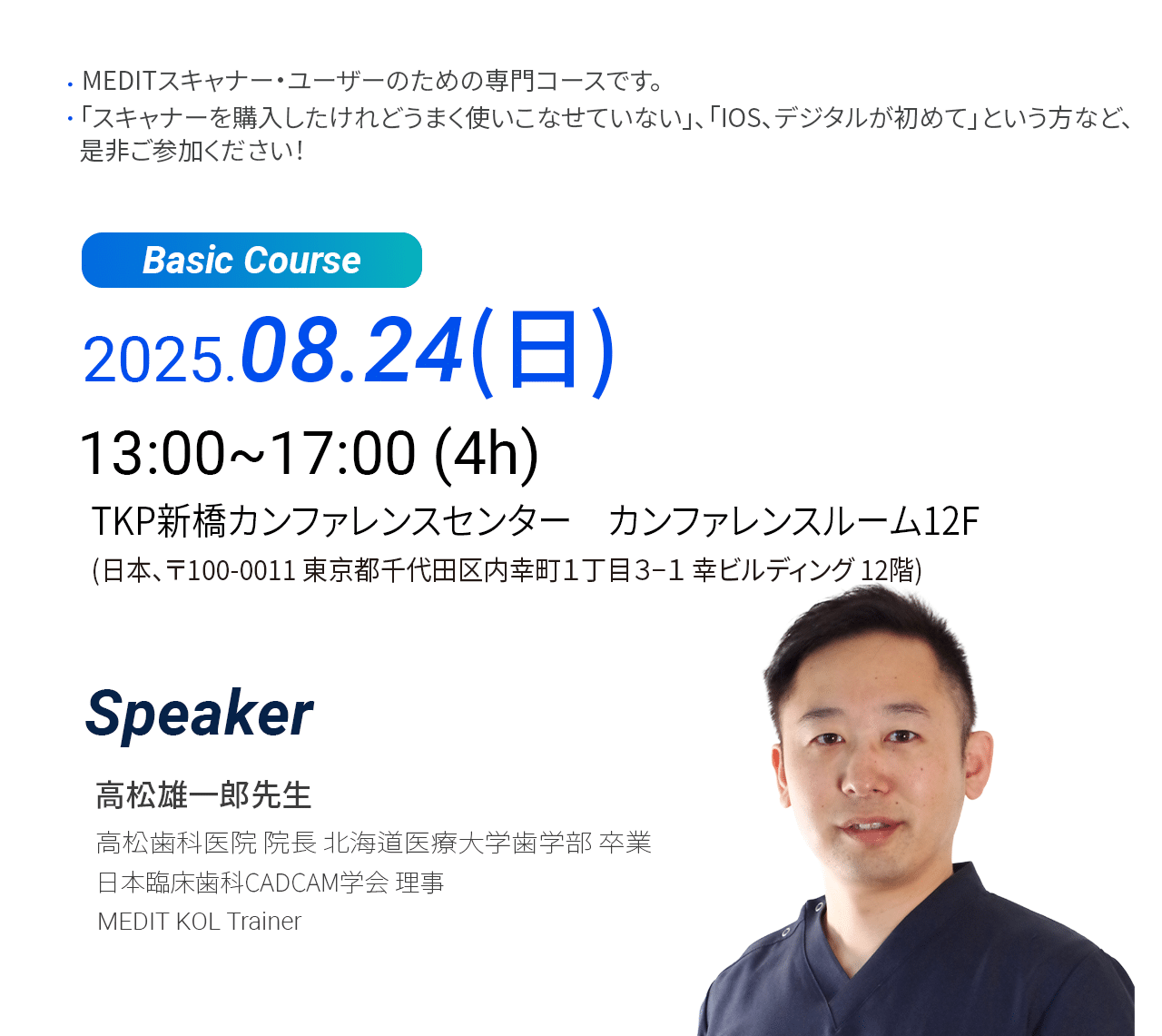 ・MEDITスキャナー・ユーザーのための専門コースです。
・「スキャナーを購入したけれどうまく使いこなせていない」、「IOS、デジタルが初めて」という方など、是非ご参加ください！

Basic Course

2025.08.24(日)

13:00~17:00 (4h)

TKP新橋カンファレンスセンター　カンファレンスルーム12F
(日本、〒100-0011 東京都千代田区内幸町1丁目3−1 幸ビルディング 12階)

Speaker

高松雄一郎先生
高松歯科医院 院長 北海道医療大学歯学部 卒業
日本臨床歯科CADCAM学会 理事
MEDIT KOL Trainer